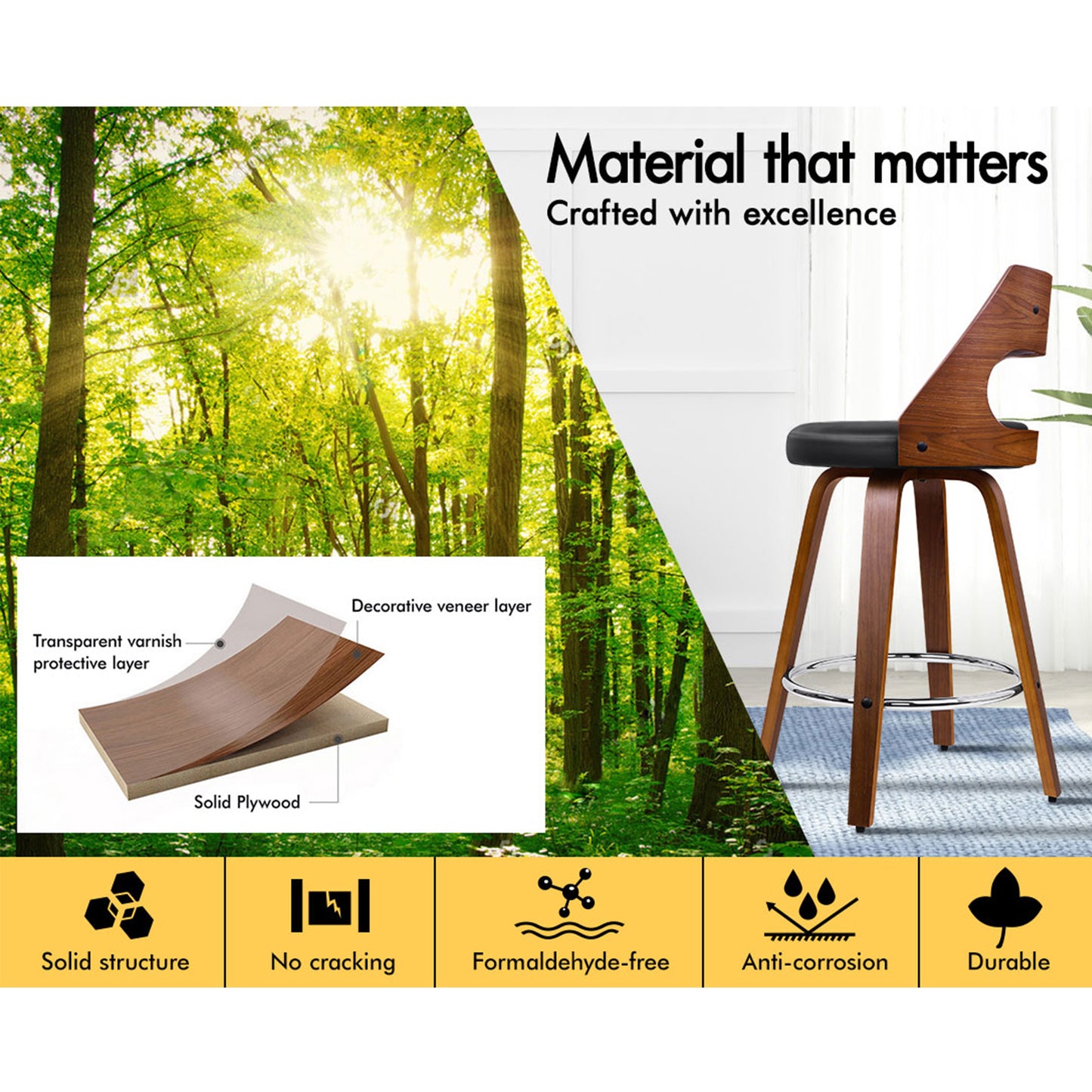 Material that matters
Crafted with excellence

Transparent varnish protective layer

Decorative veneer layer

Solid Plywood

Solid structure

No cracking

Formaldehyde-free

Anti-corrosion

Durable